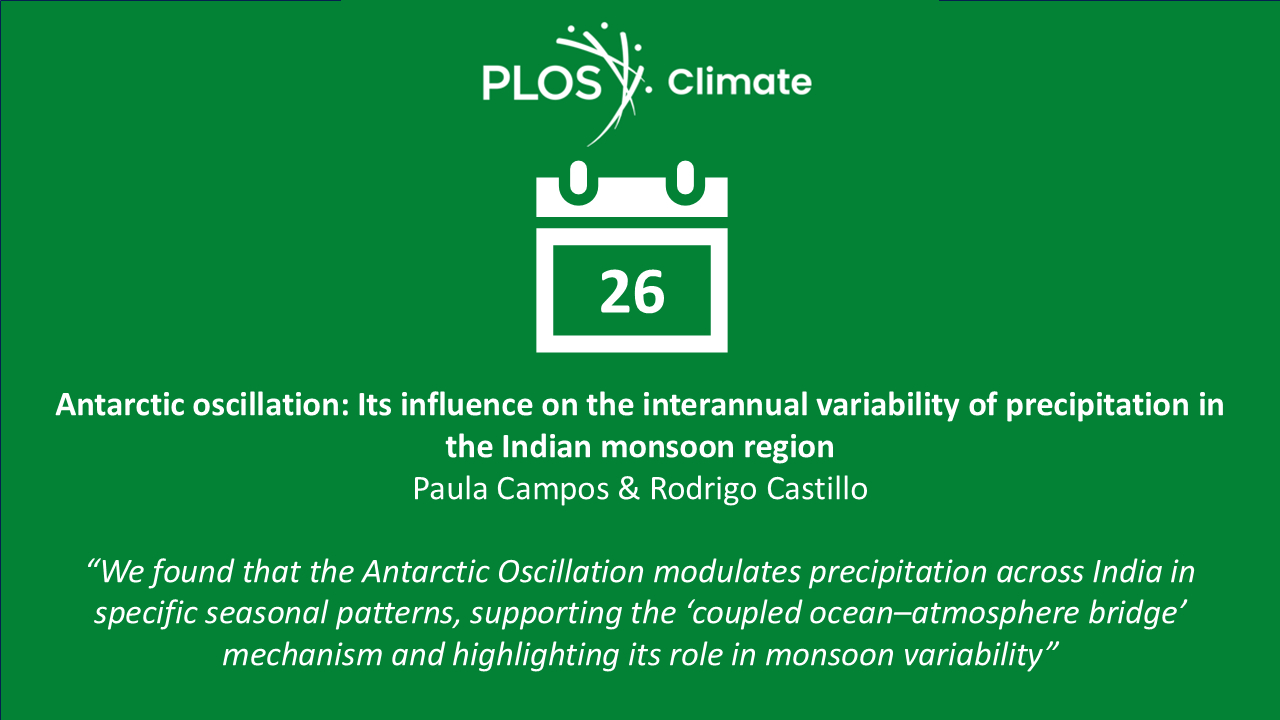 PLOS Climate

26

Antarctic oscillation: Its influence on the interannual variability of precipitation in the Indian monsoon region
Paula Campos & Rodrigo Castillo

“We found that the Antarctic Oscillation modulates precipitation across India in specific seasonal patterns, supporting the ‘coupled ocean–atmosphere bridge’ mechanism and highlighting its role in monsoon variability”